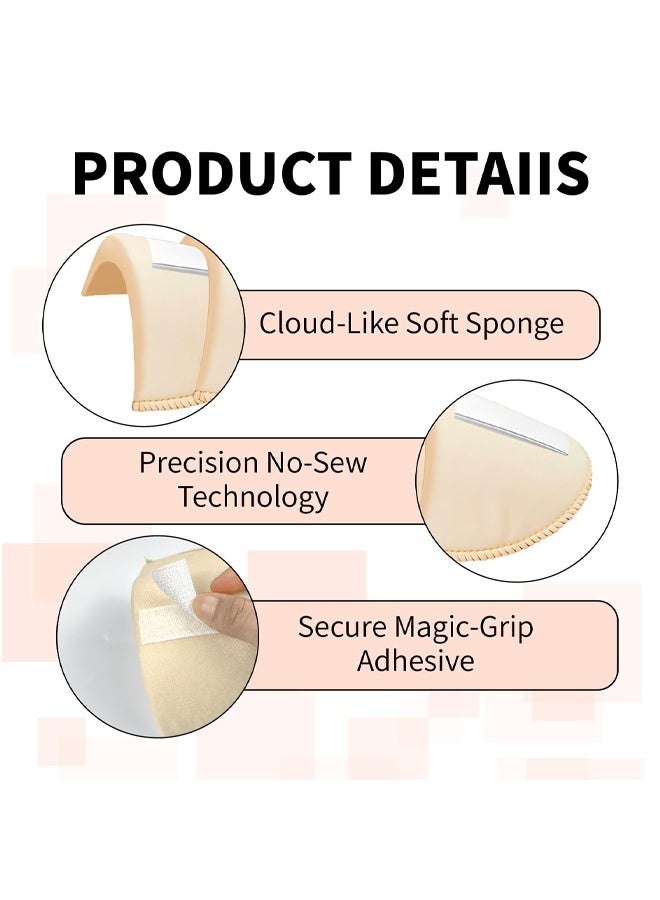 PRODUCT DETAIIS

Cloud-Like Soft Sponge

Precision No-Sew Technology

Secure Magic-Grip Adhesive